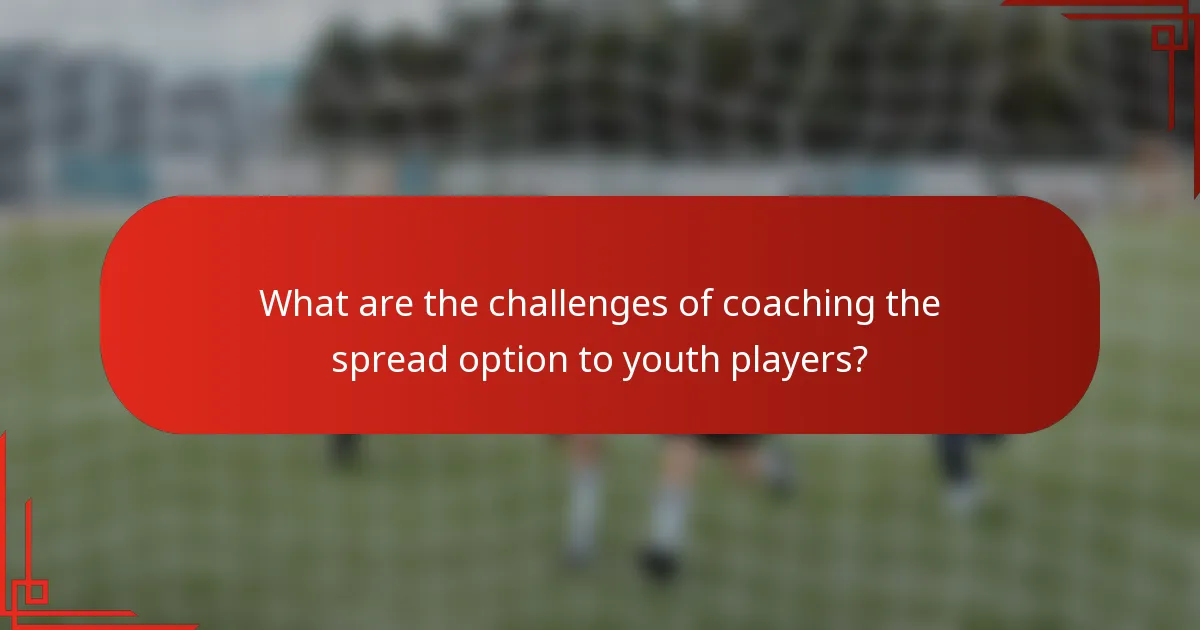 What are the challenges of coaching the spread option to youth players?